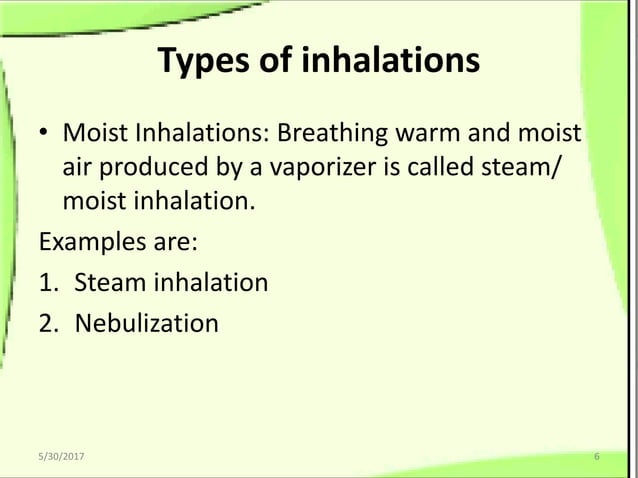 Types of inhalations

• Moist Inhalations: Breathing warm and moist air produced by a vaporizer is called steam/ moist inhalation.

Examples are:

1. Steam inhalation
2. Nebulization

5/30/2017

6